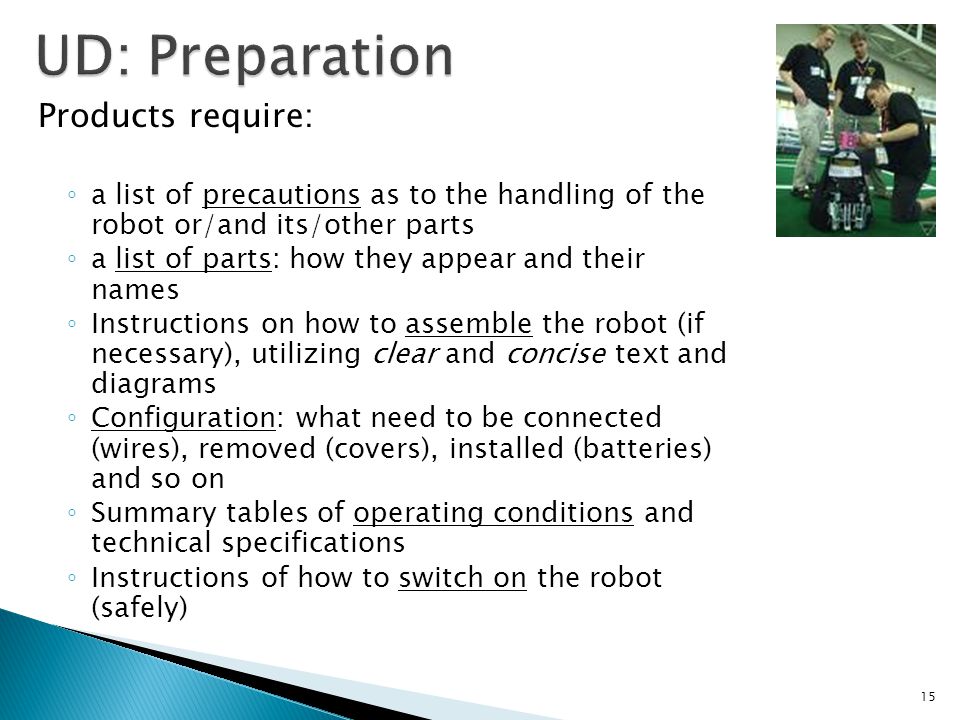 UD: Preparation

Products require:

◦ a list of precautions as to the handling of the robot or/and its/other parts
◦ a list of parts: how they appear and their names
◦ Instructions on how to assemble the robot (if necessary), utilizing clear and concise text and diagrams
◦ Configuration: what need to be connected (wires), removed (covers), installed (batteries) and so on
◦ Summary tables of operating conditions and technical specifications
◦ Instructions of how to switch on the robot (safely)

15